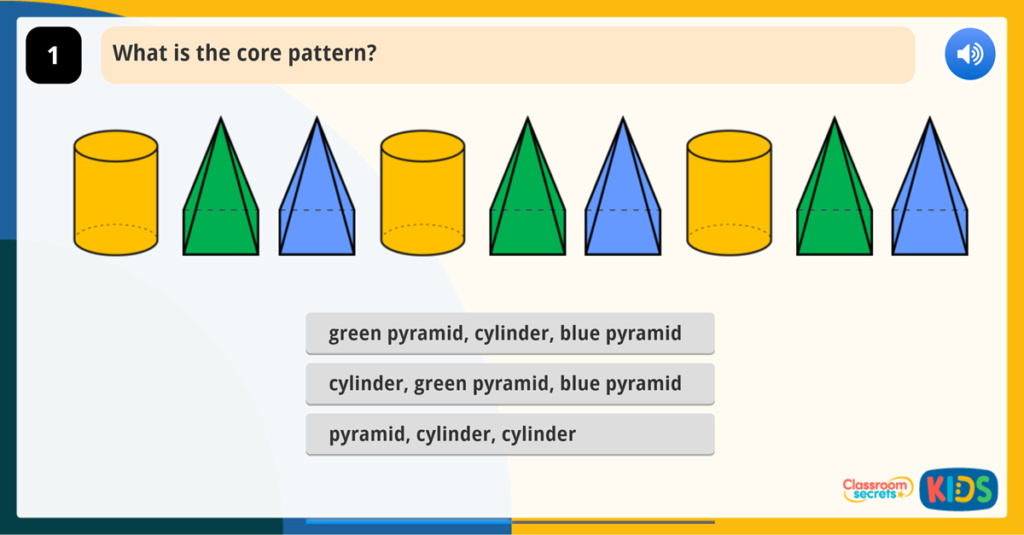 1

What is the core pattern?

green pyramid, cylinder, blue pyramid

cylinder, green pyramid, blue pyramid

pyramid, cylinder, cylinder

Classroom secrets KIDS